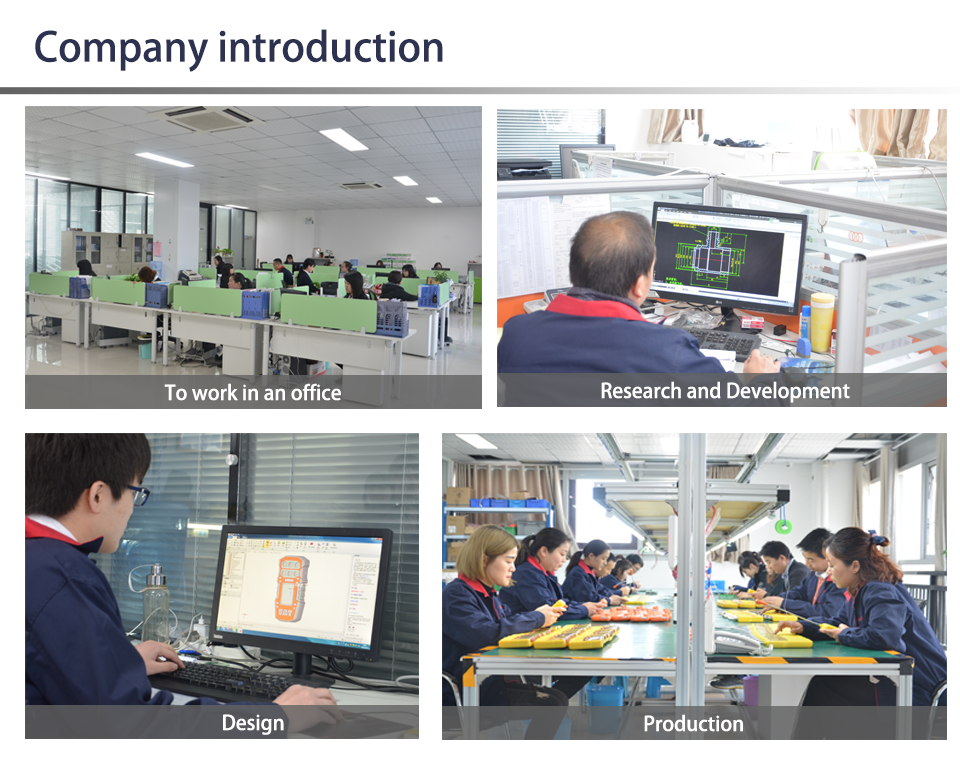 Company introduction

To work in an office

Research and Development

Design

Production